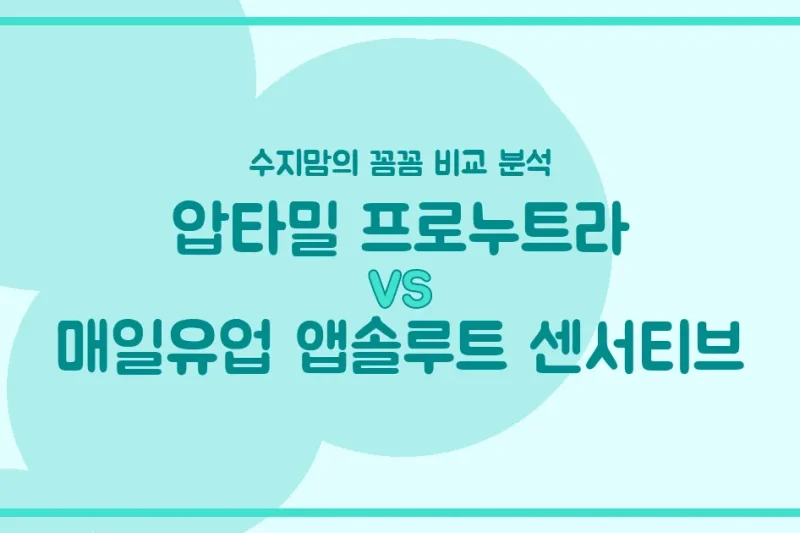 수지맘의 꼼꼼 비교 분석

압타밀 프로누트라

VS

매일유업 앱솔루트 센서티브